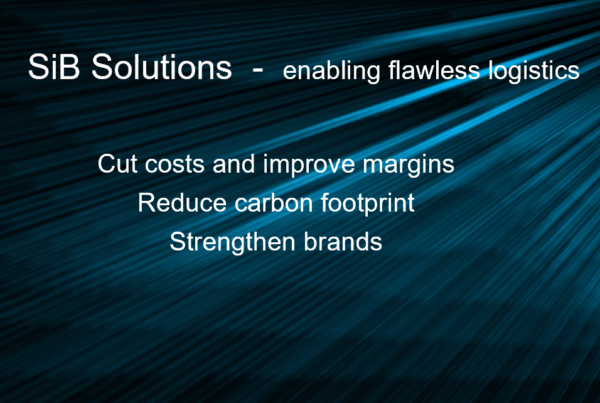 SiB Solutions - enabling flawless logistics

Cut costs and improve margins
Reduce carbon footprint
Strengthen brands